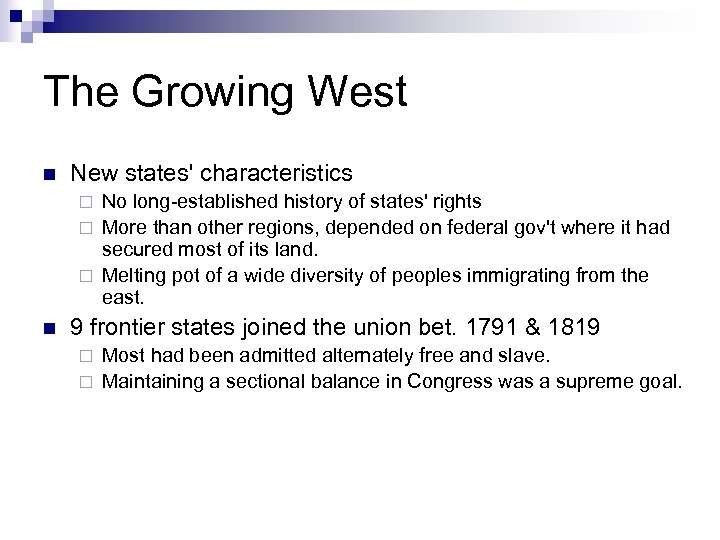 The Growing West

New states' characteristics

No long-established history of states' rights

More than other regions, depended on federal gov't where it had secured most of its land.

Melting pot of a wide diversity of peoples immigrating from the east.

9 frontier states joined the union bet. 1791 & 1819

Most had been admitted alternately free and slave.

Maintaining a sectional balance in Congress was a supreme goal.